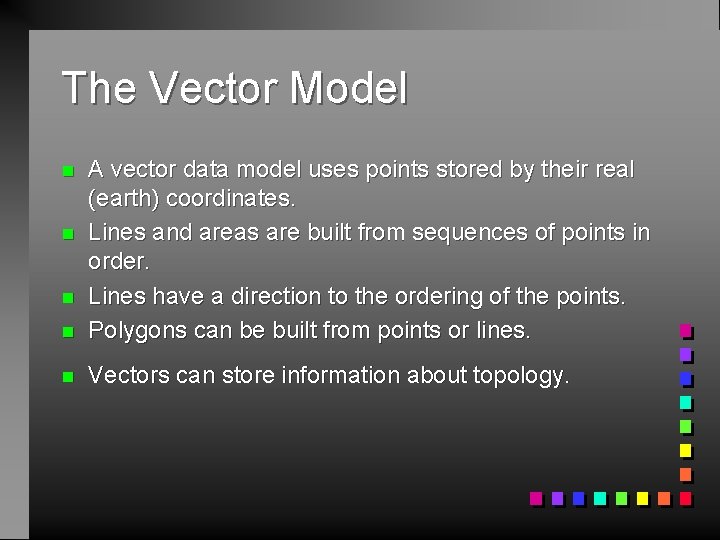 The Vector Model

- A vector data model uses points stored by their real (earth) coordinates.
- Lines and areas are built from sequences of points in order.
- Lines have a direction to the ordering of the points.
- Polygons can be built from points or lines.
- Vectors can store information about topology.